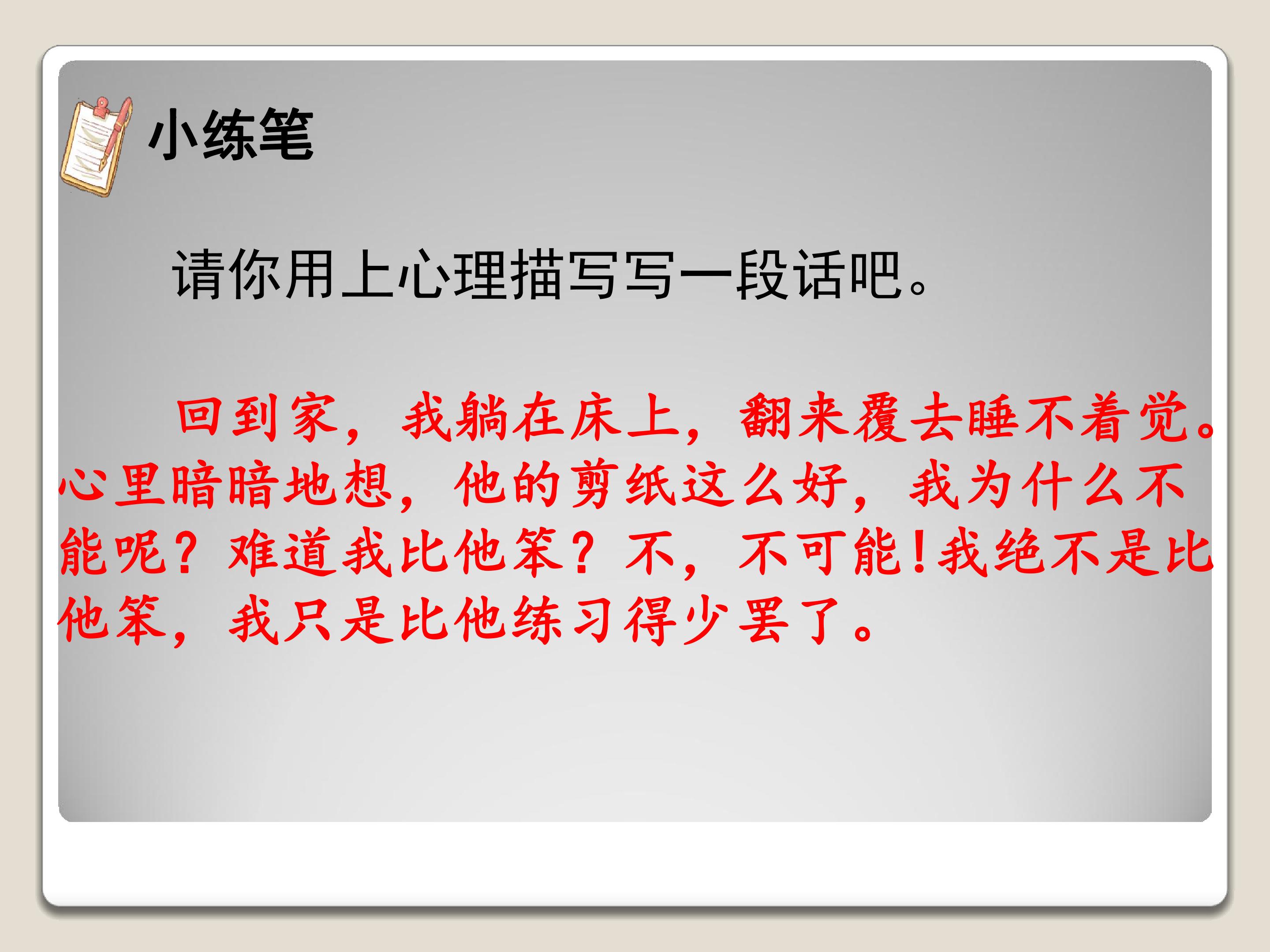 小练笔

请你用上心理描写写一段话吧。

回到家，我躺在床上，翻来覆去睡不着觉。心里暗暗地想，他的剪纸这么好，我为什么不能呢？难道我比他笨？不，不可能!我绝不是比他笨，我只是比他练习得少罢了。